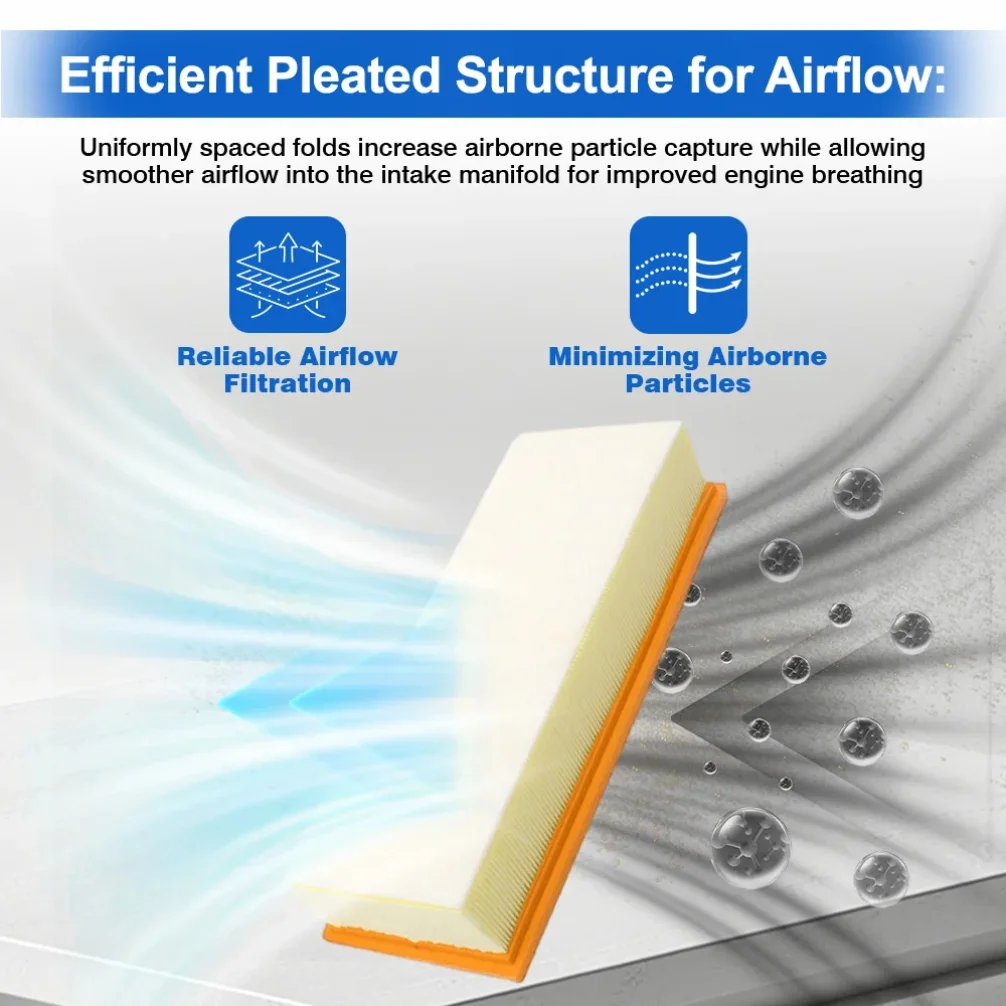 Efficient Pleated Structure for Airflow:

Uniformly spaced folds increase airborne particle capture while allowing smoother airflow into the intake manifold for improved engine breathing

Reliable Airflow Filtration

Minimizing Airborne Particles